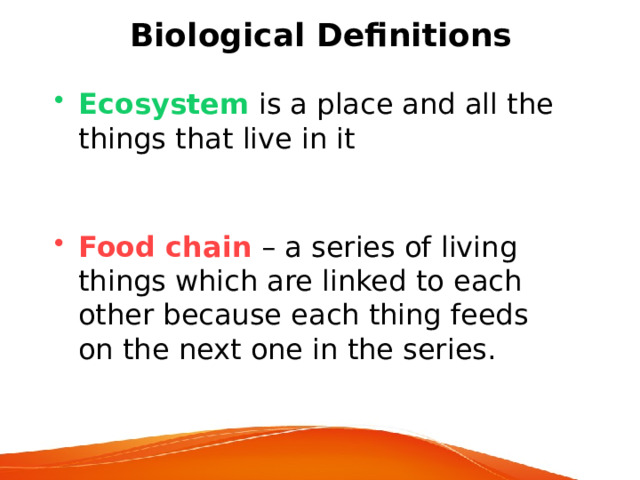 Biological Definitions

• Ecosystem is a place and all the things that live in it

• Food chain – a series of living things which are linked to each other because each thing feeds on the next one in the series.